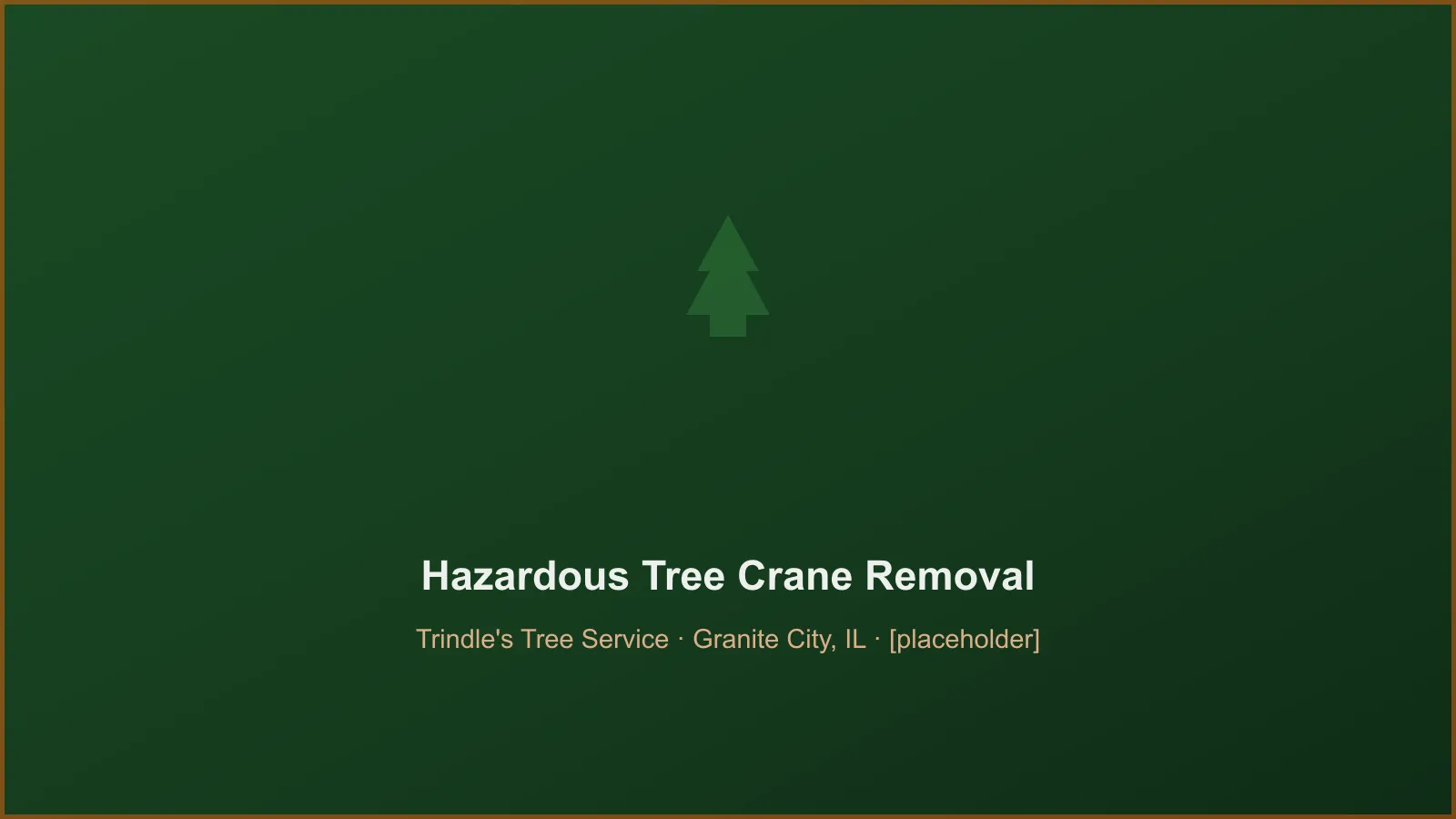 Hazardous Tree Crane Removal

Trindle's Tree Service · Granite City, IL · [placeholder]